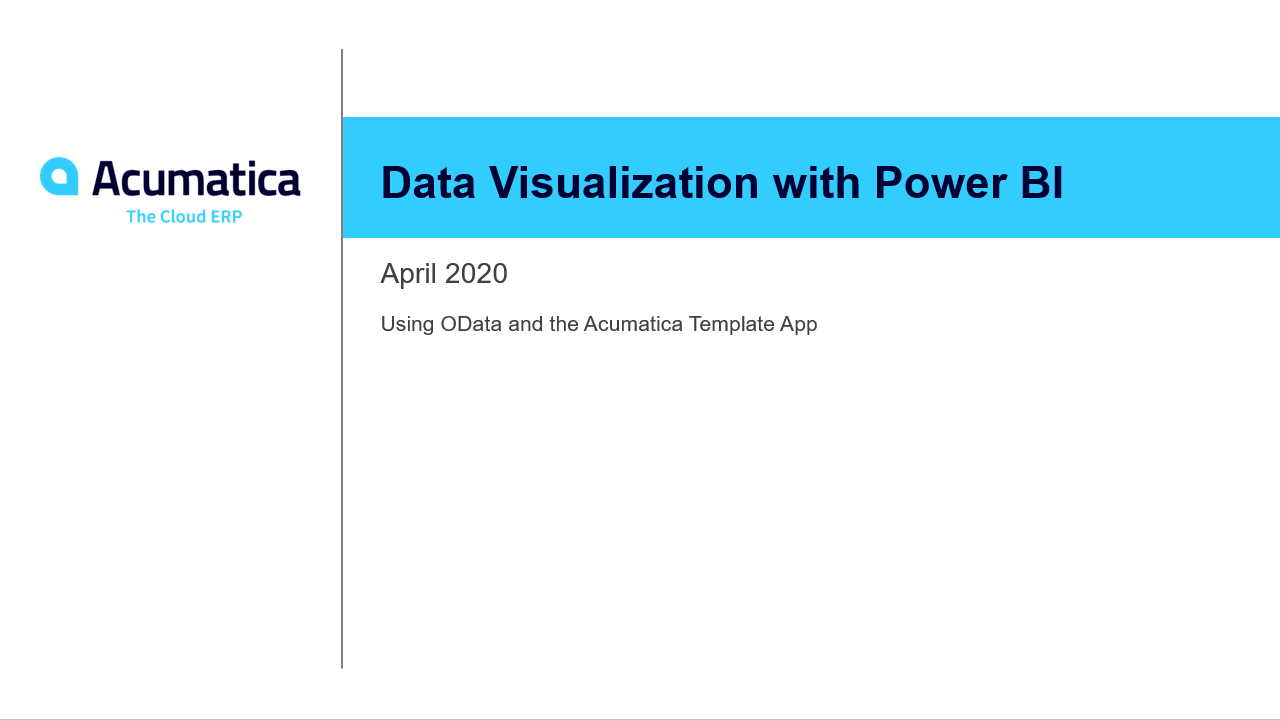 Acumatica
The Cloud ERP

Data Visualization with Power BI

April 2020

Using OData and the Acumatica Template App